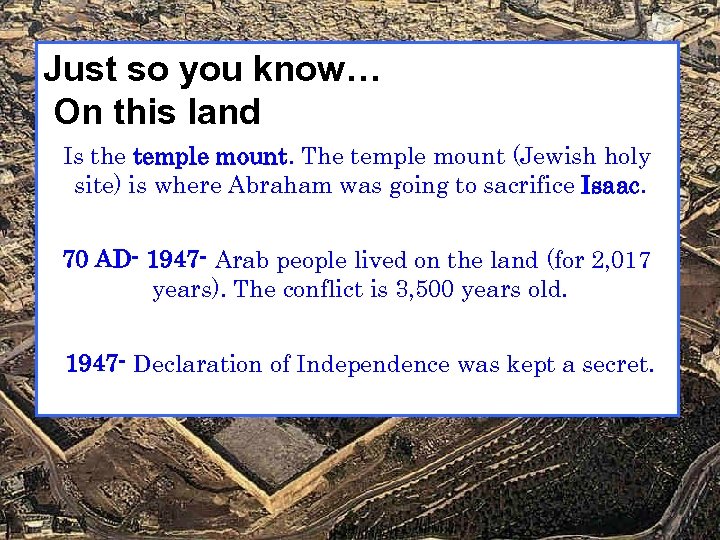 Just so you know…
On this land

Is the temple mount. The temple mount (Jewish holy site) is where Abraham was going to sacrifice Isaac.

70 AD- 1947- Arab people lived on the land (for 2,017 years). The conflict is 3,500 years old.

1947- Declaration of Independence was kept a secret.